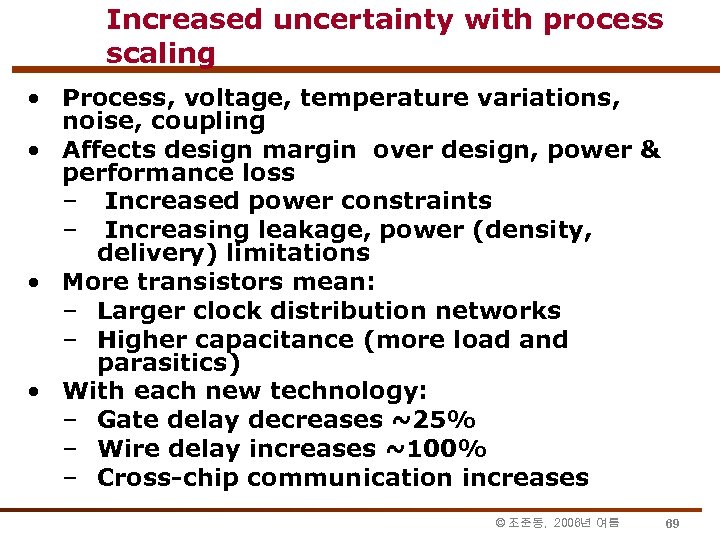 Increased uncertainty with process scaling

• Process, voltage, temperature variations, noise, coupling
• Affects design margin over design, power & performance loss
  – Increased power constraints
  – Increasing leakage, power (density, delivery) limitations
• More transistors mean:
  – Larger clock distribution networks
  – Higher capacitance (more load and parasitics)
• With each new technology:
  – Gate delay decreases ~25%
  – Wire delay increases ~100%
  – Cross-chip communication increases

© 조준동, 2006년 여름 69